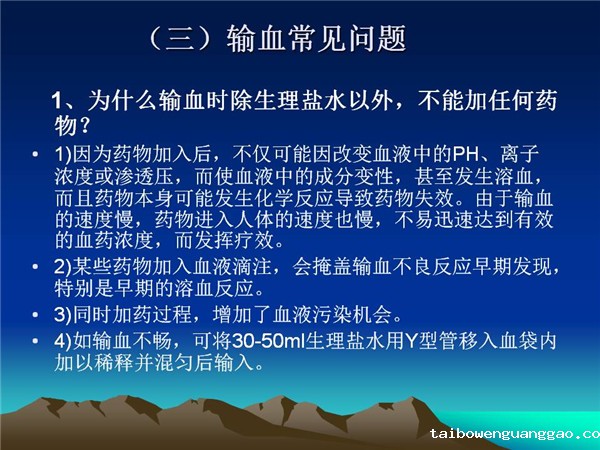 （三）输血常见问题

1、为什么输血时除生理盐水以外，不能加任何药物？

• 1)因为药物加入后，不仅可能因改变血液中的PH、离子浓度或渗透压，而使血液中的成分变性，甚至发生溶血，而且药物本身可能发生化学反应导致药物失效。由于输血的速度慢，药物进入人体的速度也慢，不易迅速达到有效的血药浓度，而发挥疗效。

• 2)某些药物加入血液滴注，会掩盖输血不良反应早期发现，特别是早期的溶血反应。

• 3)同时加药过程，增加了血液污染机会。

• 4)如输血不畅，可将30-50ml生理盐水用Y型管移入血袋内加以稀释并混匀后输入。

taibowenguanggao.co